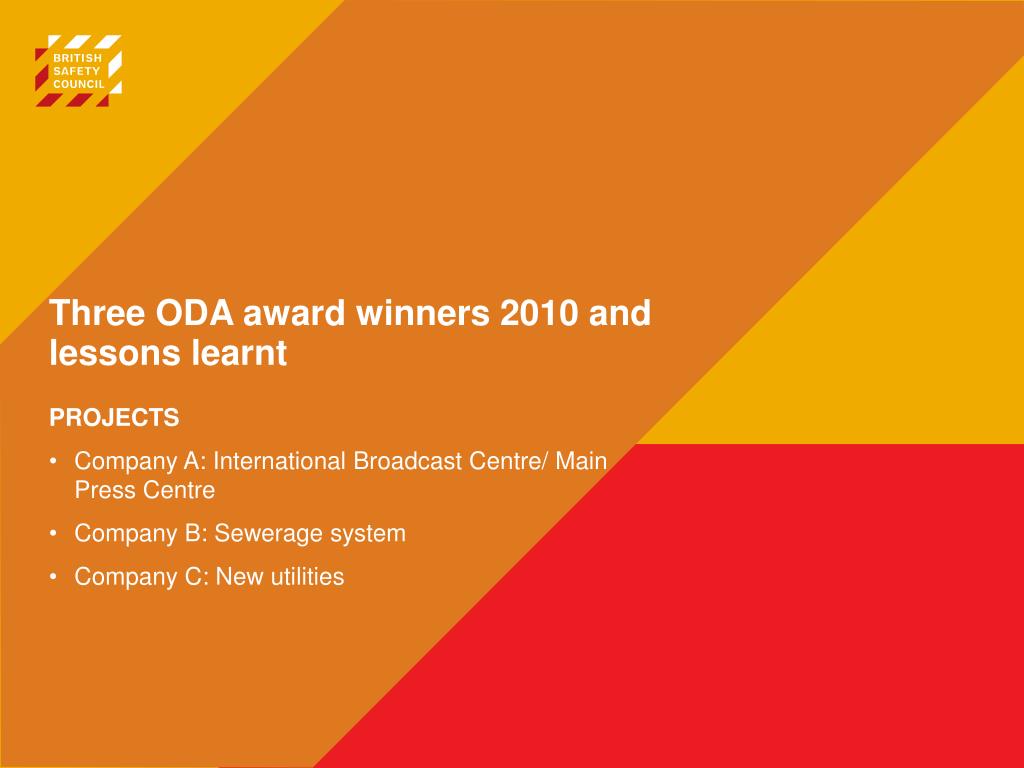 BRITISH SAFETY COUNCIL

Three ODA award winners 2010 and lessons learnt

PROJECTS

• Company A: International Broadcast Centre/ Main Press Centre

• Company B: Sewerage system

• Company C: New utilities